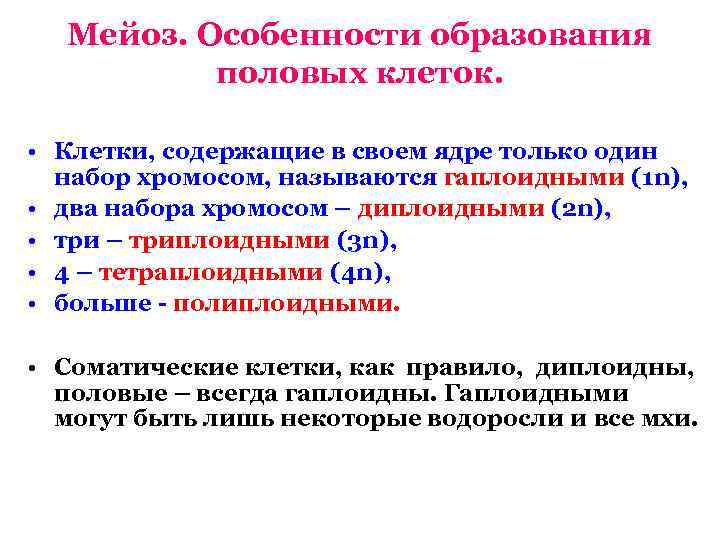 Мейоз. Особенности образования половых клеток.

• Клетки, содержащие в своем ядре только один набор хромосом, называются гаплоидными (1n),
• два набора хромосом – диплоидными (2n),
• три – триплоидными (3n),
• 4 – тетраплоидными (4n),
• больше - полиплоидными.

• Соматические клетки, как правило, диплоидны, половые – всегда гаплоидны. Гаплоидными могут быть лишь некоторые водоросли и все мхи.